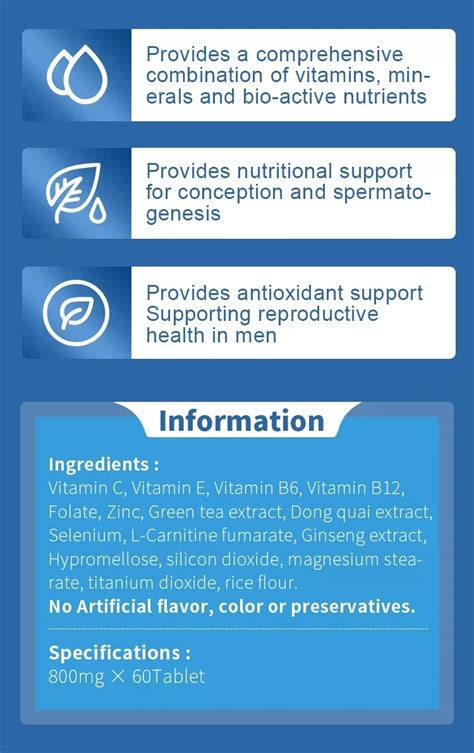 Provides a comprehensive combination of vitamins, minerals and bio-active nutrients

Provides nutritional support for conception and spermatogenesis

Provides antioxidant support Supporting reproductive health in men

Information

Ingredients :
Vitamin C, Vitamin E, Vitamin B6, Vitamin B12, Folate, Zinc, Green tea extract, Dong quai extract, Selenium, L-Carnitine fumarate, Ginseng extract, Hypromellose, silicon dioxide, magnesium stearate, titanium dioxide, rice flour.
No Artificial flavor, color or preservatives.

Specifications :
800mg × 60Tablet